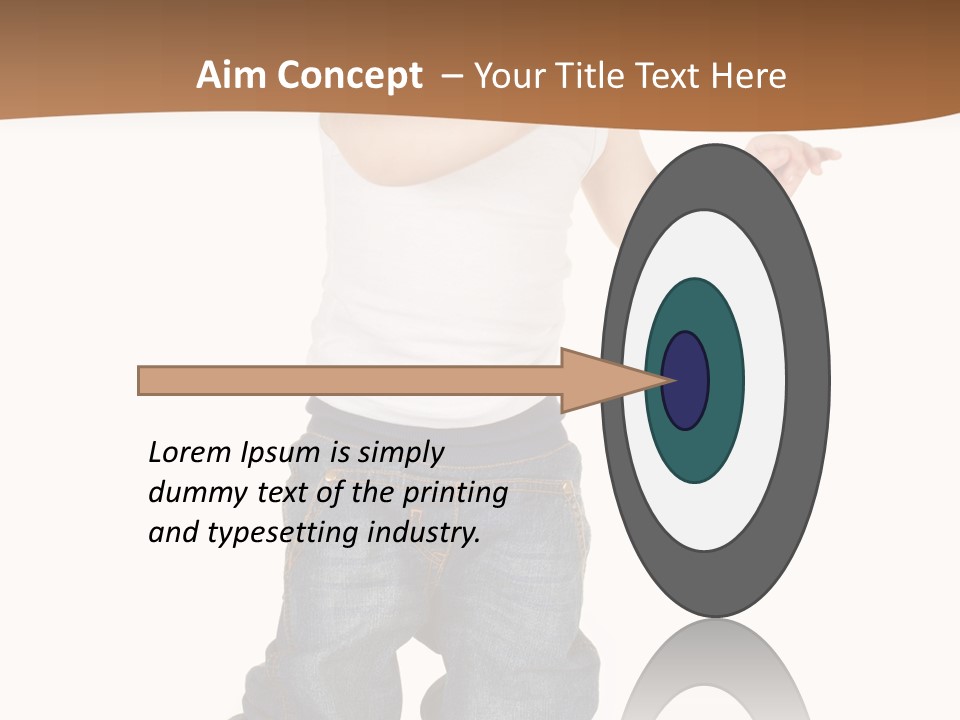 Aim Concept – Your Title Text Here

Lorem Ipsum is simply dummy text of the printing and typesetting industry.